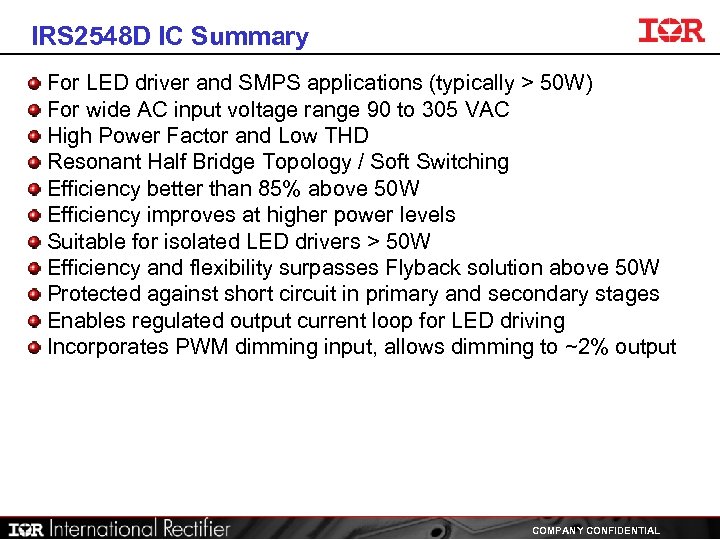 IRS2548D IC Summary

IOR

- For LED driver and SMPS applications (typically > 50W)
- For wide AC input voltage range 90 to 305 VAC
- High Power Factor and Low THD
- Resonant Half Bridge Topology / Soft Switching
- Efficiency better than 85% above 50W
- Efficiency improves at higher power levels
- Suitable for isolated LED drivers > 50W
- Efficiency and flexibility surpasses Flyback solution above 50W
- Protected against short circuit in primary and secondary stages
- Enables regulated output current loop for LED driving
- Incorporates PWM dimming input, allows dimming to ~2% output

IOR International Rectifier

COMPANY CONFIDENTIAL